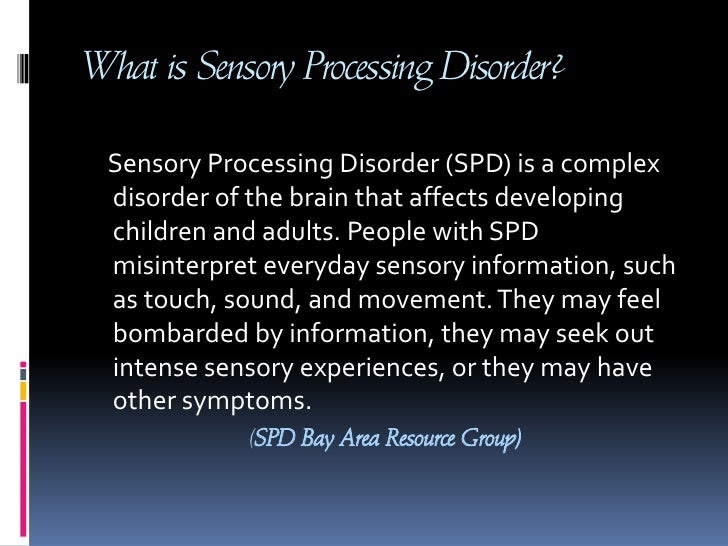 What is Sensory Processing Disorder?

Sensory Processing Disorder (SPD) is a complex disorder of the brain that affects developing children and adults. People with SPD misinterpret everyday sensory information, such as touch, sound, and movement. They may feel bombarded by information, they may seek out intense sensory experiences, or they may have other symptoms.

(SPD Bay Area Resource Group)